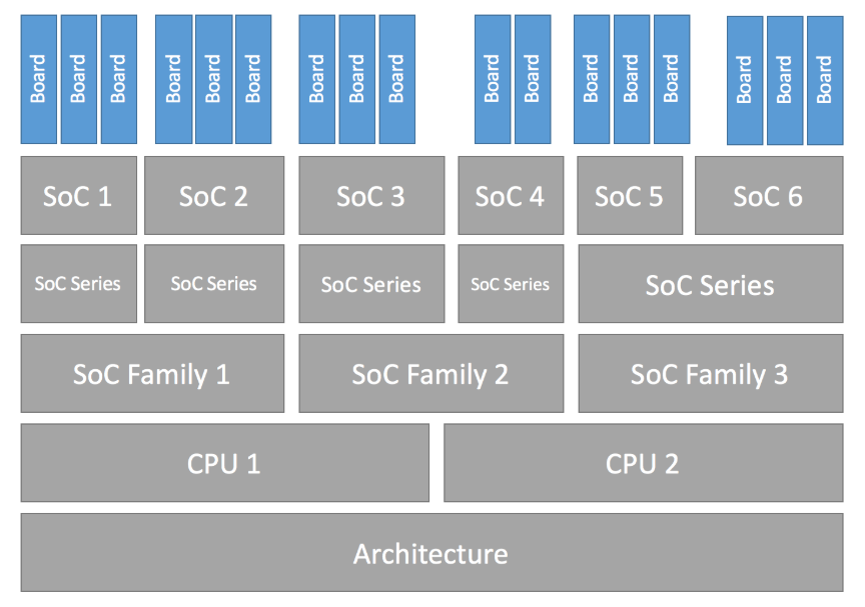 Board Board Board Board Board Board Board Board Board Board Board Board Board Board Board Board Board

SoC 1 SoC 2 SoC 3 SoC 4 SoC 5 SoC 6

SoC Series SoC Series SoC Series SoC Series SoC Series

SoC Family 1 SoC Family 2 SoC Family 3

CPU 1 CPU 2

Architecture